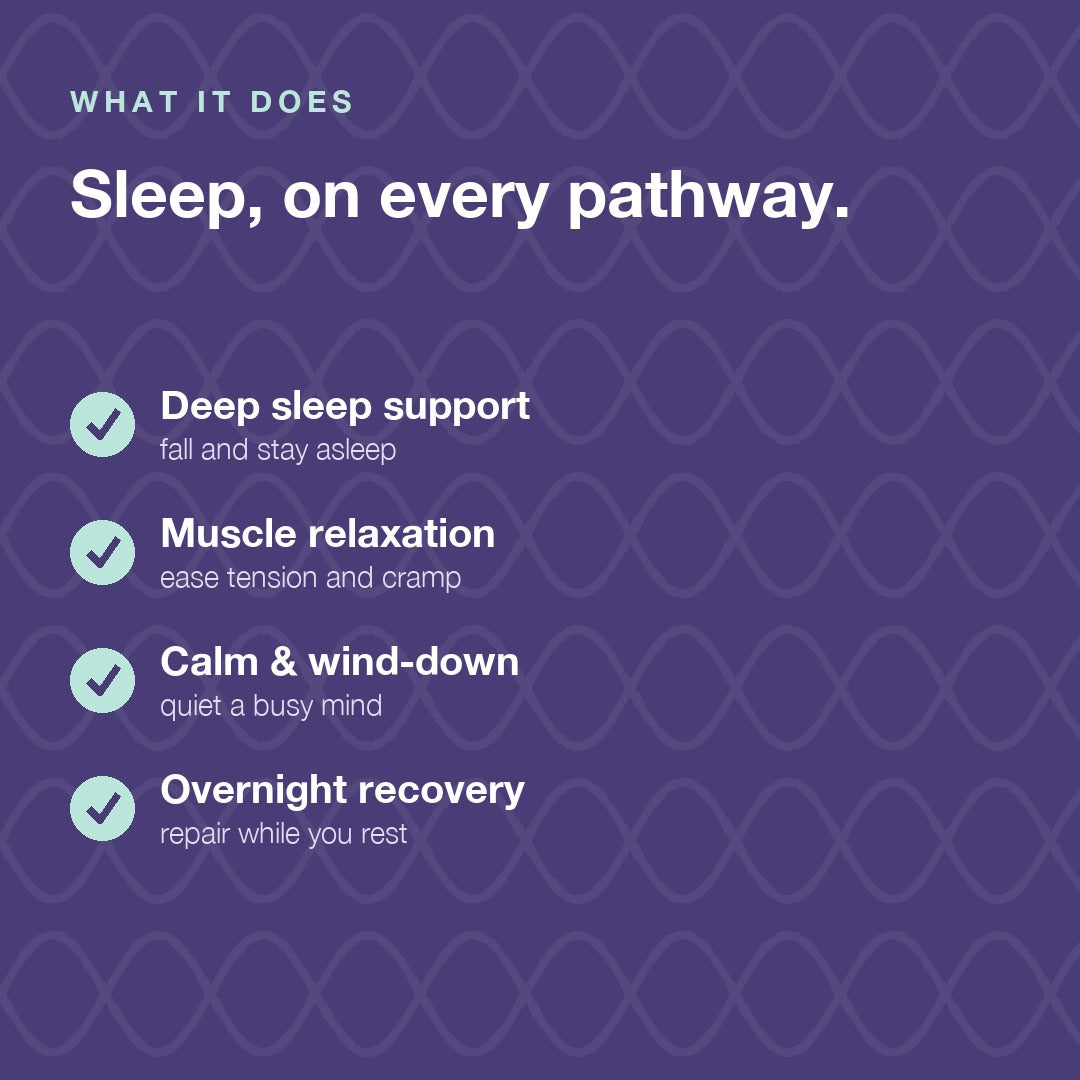 WHAT IT DOES

Sleep, on every pathway.

Deep sleep support
fall and stay asleep

Muscle relaxation
ease tension and cramp

Calm & wind-down
quiet a busy mind

Overnight recovery
repair while you rest